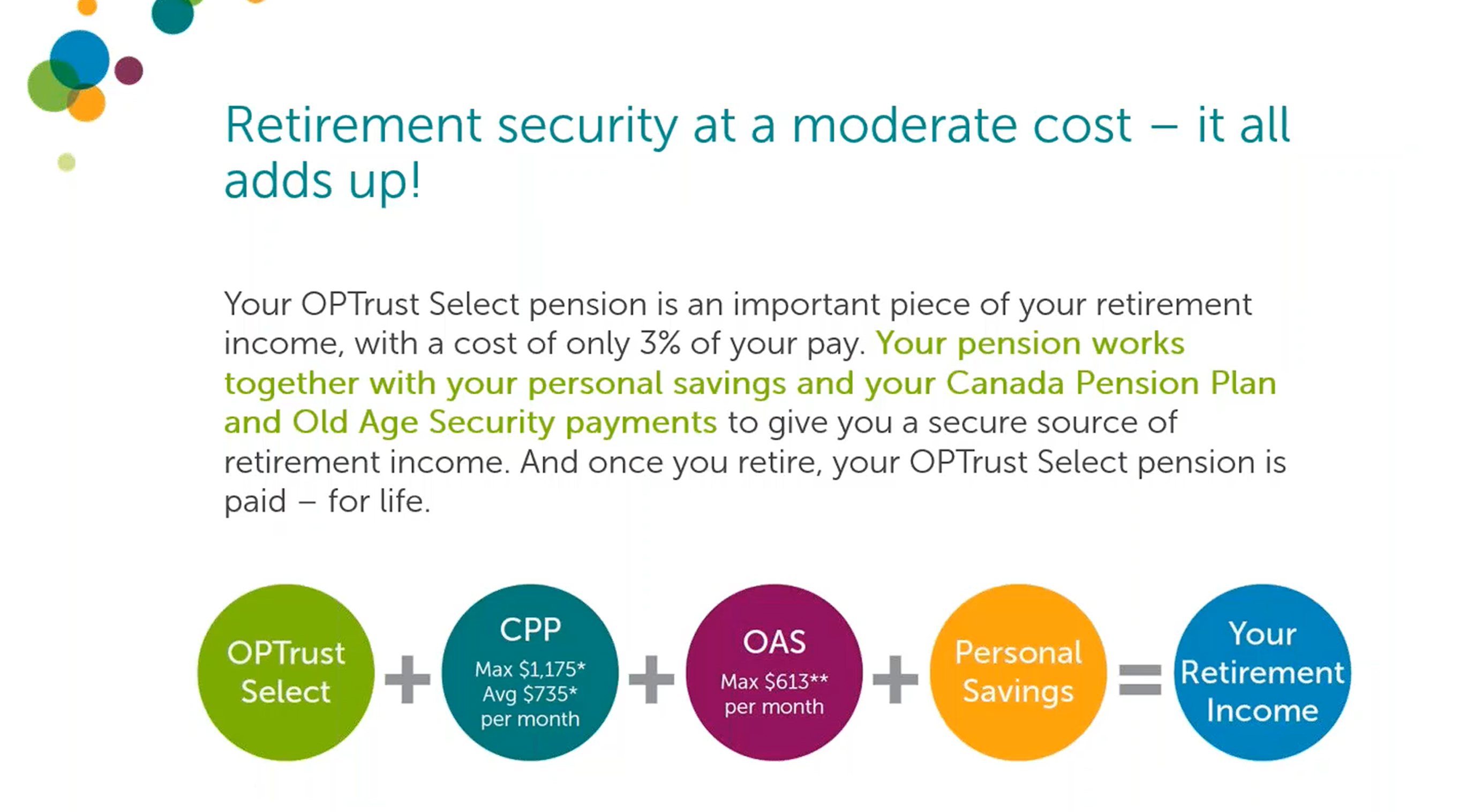 Retirement security at a moderate cost – it all adds up!

Your OPTrust Select pension is an important piece of your retirement income, with a cost of only 3% of your pay. Your pension works together with your personal savings and your Canada Pension Plan and Old Age Security payments to give you a secure source of retirement income. And once you retire, your OPTrust Select pension is paid – for life.

OPTrust Select + CPP Max \$1,175* Avg \$735* per month + OAS Max \$613** per month + Personal Savings = Your Retirement Income